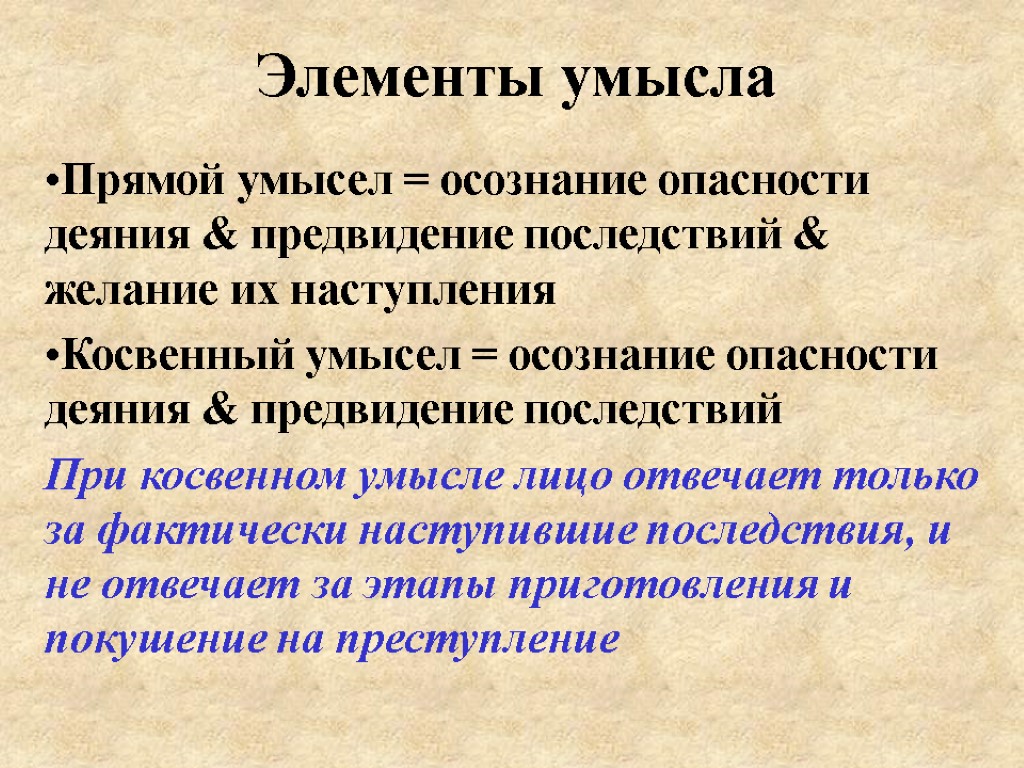 Элементы умысла

•Прямой умысел = осознание опасности деяния & предвидение последствий & желание их наступления

•Косвенный умысел = осознание опасности деяния & предвидение последствий

При косвенном умысле лицо отвечает только за фактически наступившие последствия, и не отвечает за этапы приготовления и покушение на преступление